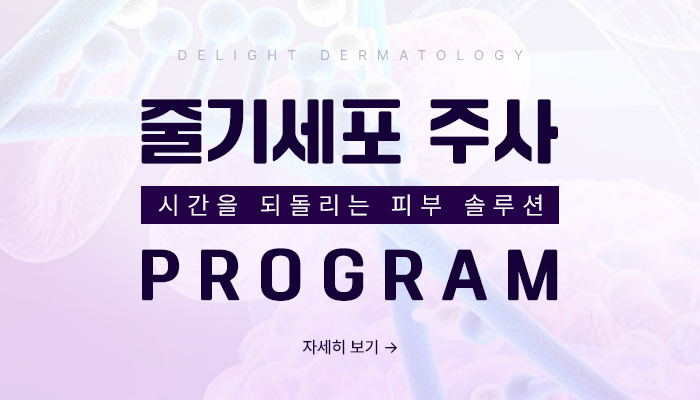 DELIGHT DERMATOLOGY

줄기세포 주사

시간을 되돌리는 피부 솔루션

PROGRAM

자세히 보기 →